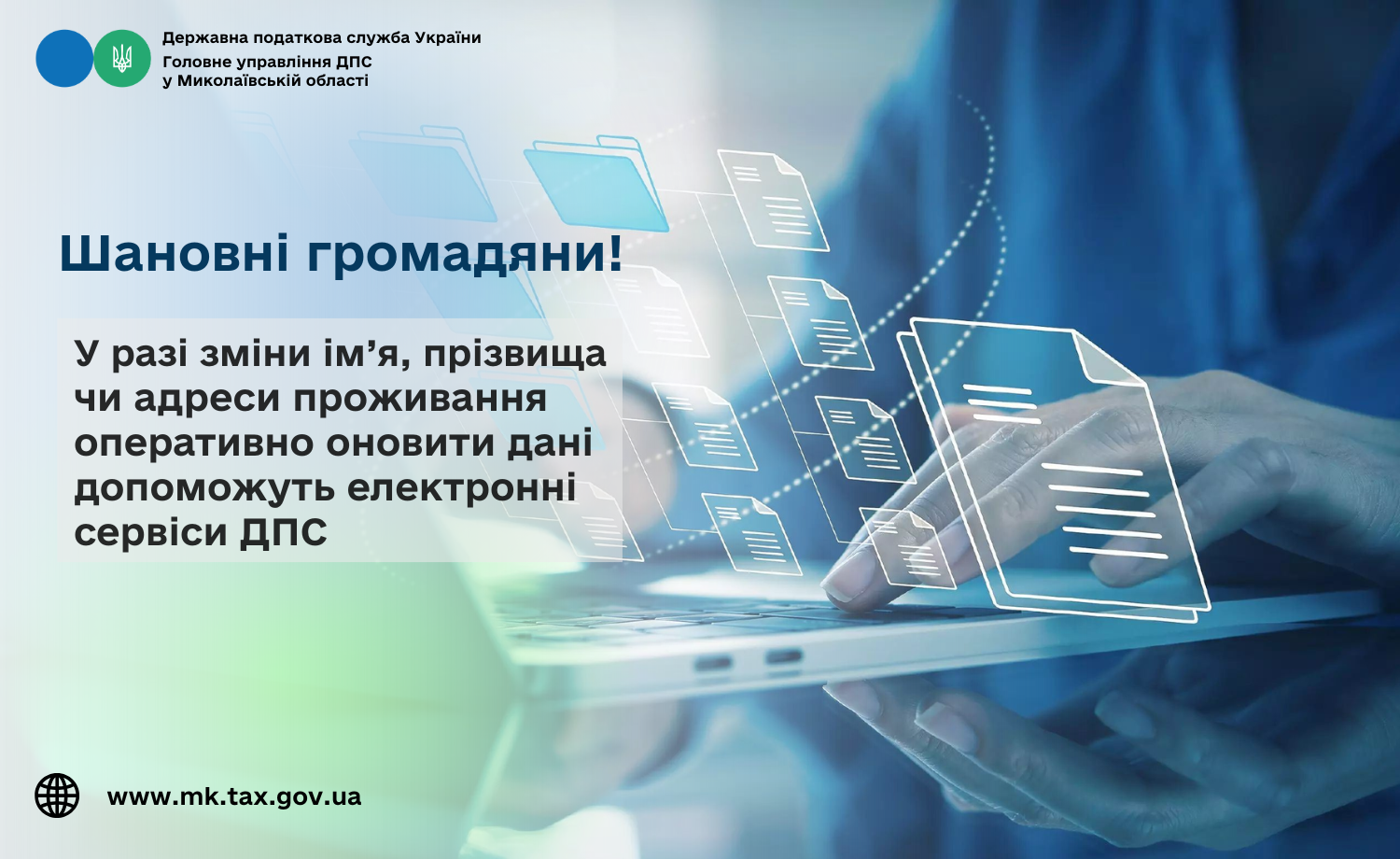 Державна податкова служба України
Головне управління ДПС
у Миколаївській області

Шановні громадяни!

У разі зміни ім’я, прізвища чи адреси проживання оперативно оновити дані допоможуть електронні сервіси ДПС

www.mk.tax.gov.ua